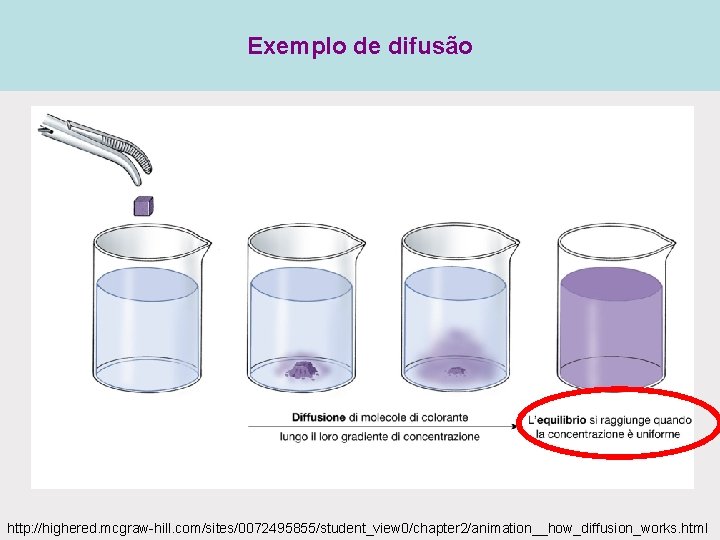 Exemplo de difusão

Diffusione di molecole di colorante
lungo il loro gradiente di concentrazione

L'equilibrio si raggiunge quando
la concentrazione è uniforme

http://highered.mcgraw-hill.com/sites/0072495855/student_view0/chapter2/animation__how_diffusion_works.html